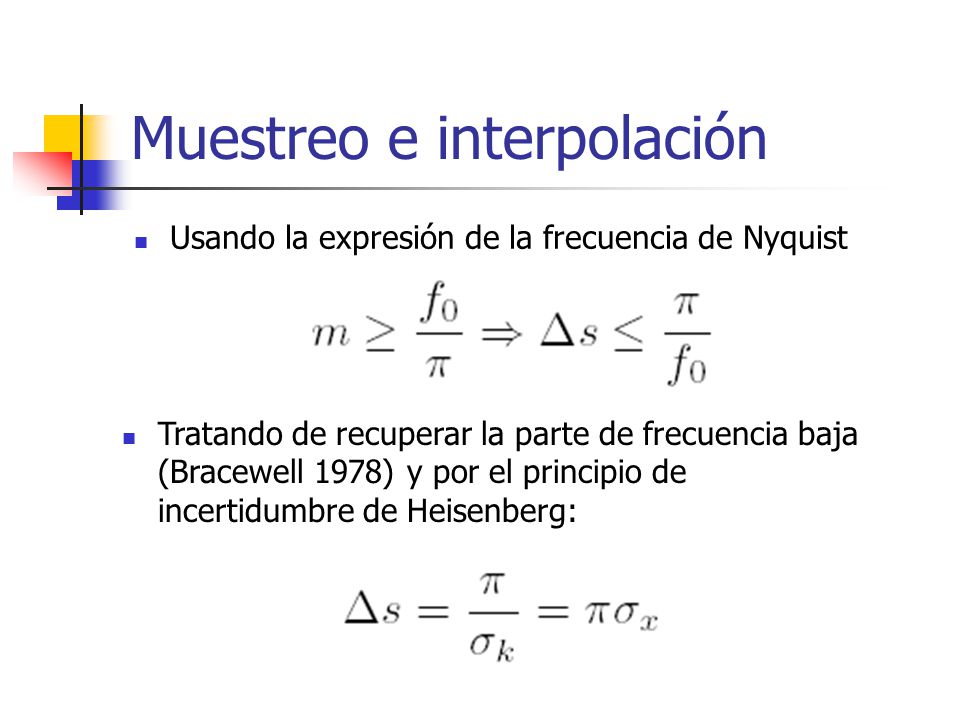 Muestreo e interpolación

Usando la expresión de la frecuencia de Nyquist

$m \geq \frac{f_0}{\pi} \Rightarrow \Delta s \leq \frac{\pi}{f_0}$

Tratando de recuperar la parte de frecuencia baja (Bracewell 1978) y por el principio de incertidumbre de Heisenberg:

$\Delta s = \frac{\pi}{\sigma_k} = \pi \sigma_x$